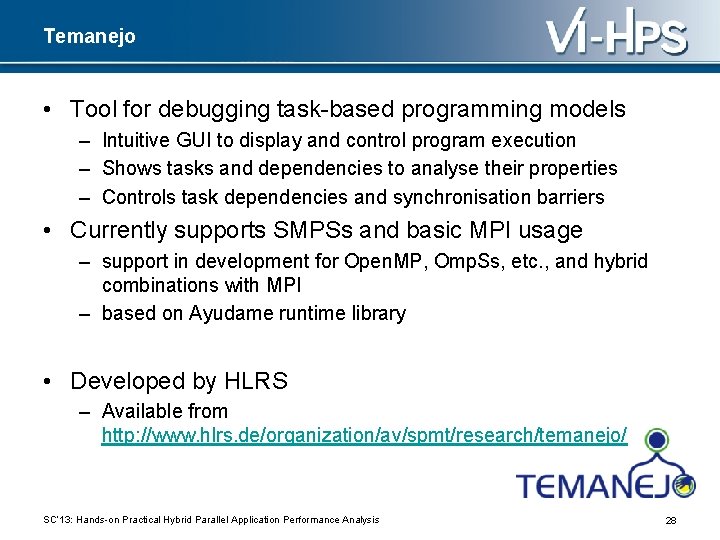 Temanejo

VI-HPS

• Tool for debugging task-based programming models
– Intuitive GUI to display and control program execution
– Shows tasks and dependencies to analyse their properties
– Controls task dependencies and synchronisation barriers

• Currently supports SMPSs and basic MPI usage
– support in development for OpenMP, OmpSs, etc., and hybrid combinations with MPI
– based on Ayudame runtime library

• Developed by HLRS
– Available from http://www.hlrs.de/organization/av/spmt/research/temanejo/

TEMANEJO

SC'13: Hands-on Practical Hybrid Parallel Application Performance Analysis

28